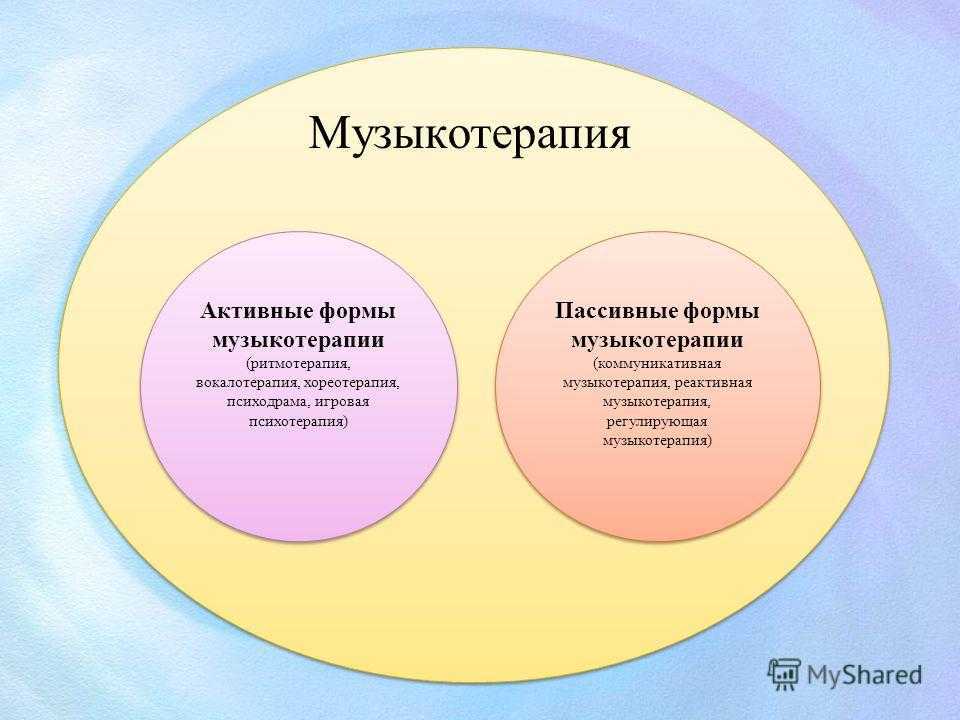 Музыкотерапия

Активные формы музыкотерапии (ритмотерапия, вокалотерапия, хореотерапия, психодрама, игровая психотерапия)

Пассивные формы музыкотерапии (коммуникативная музыкотерапия, реактивная музыкотерапия, регулирующая музыкотерапия)

MyShared